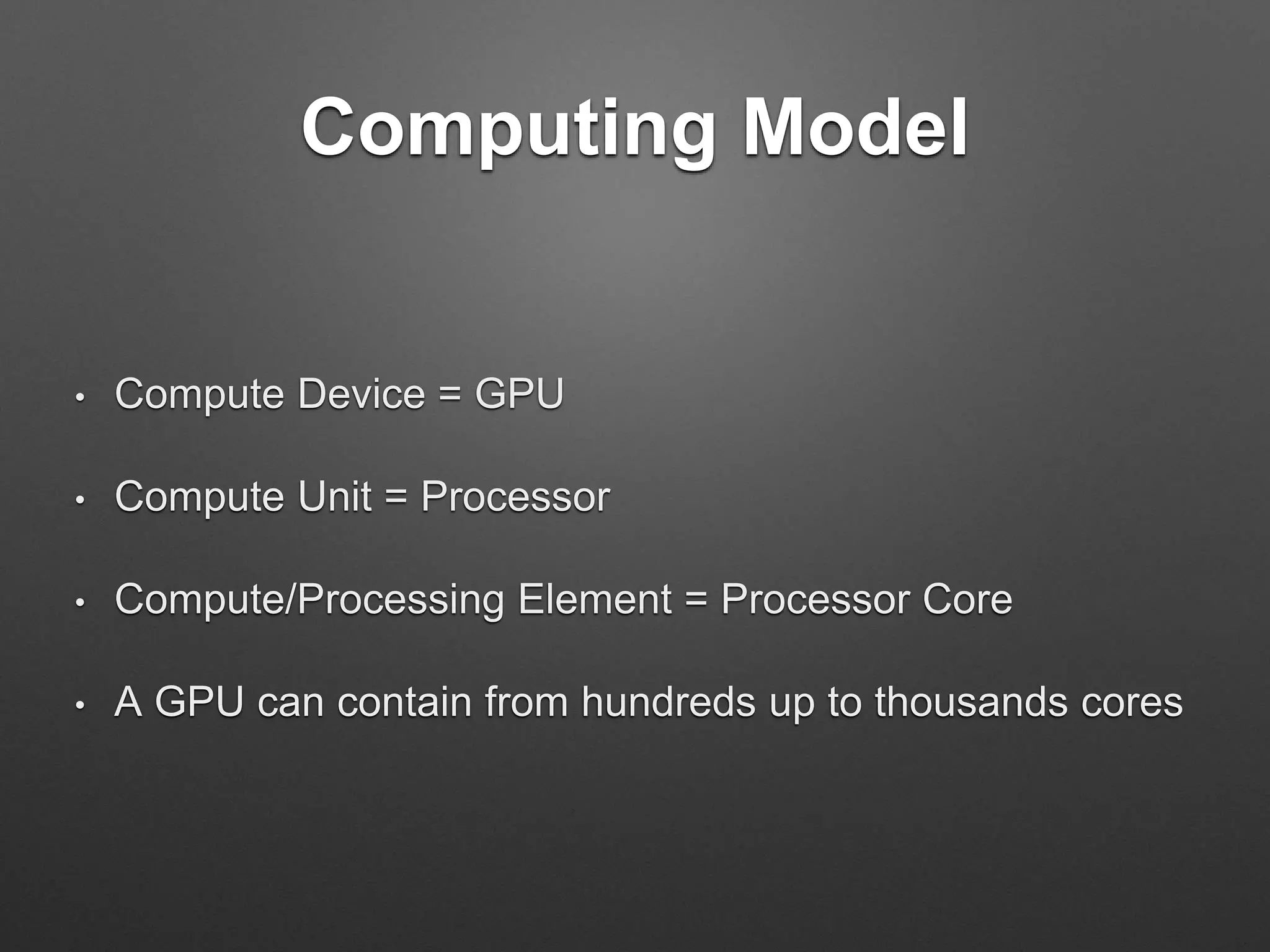 Computing Model

• Compute Device = GPU

• Compute Unit = Processor

• Compute/Processing Element = Processor Core

• A GPU can contain from hundreds up to thousands cores